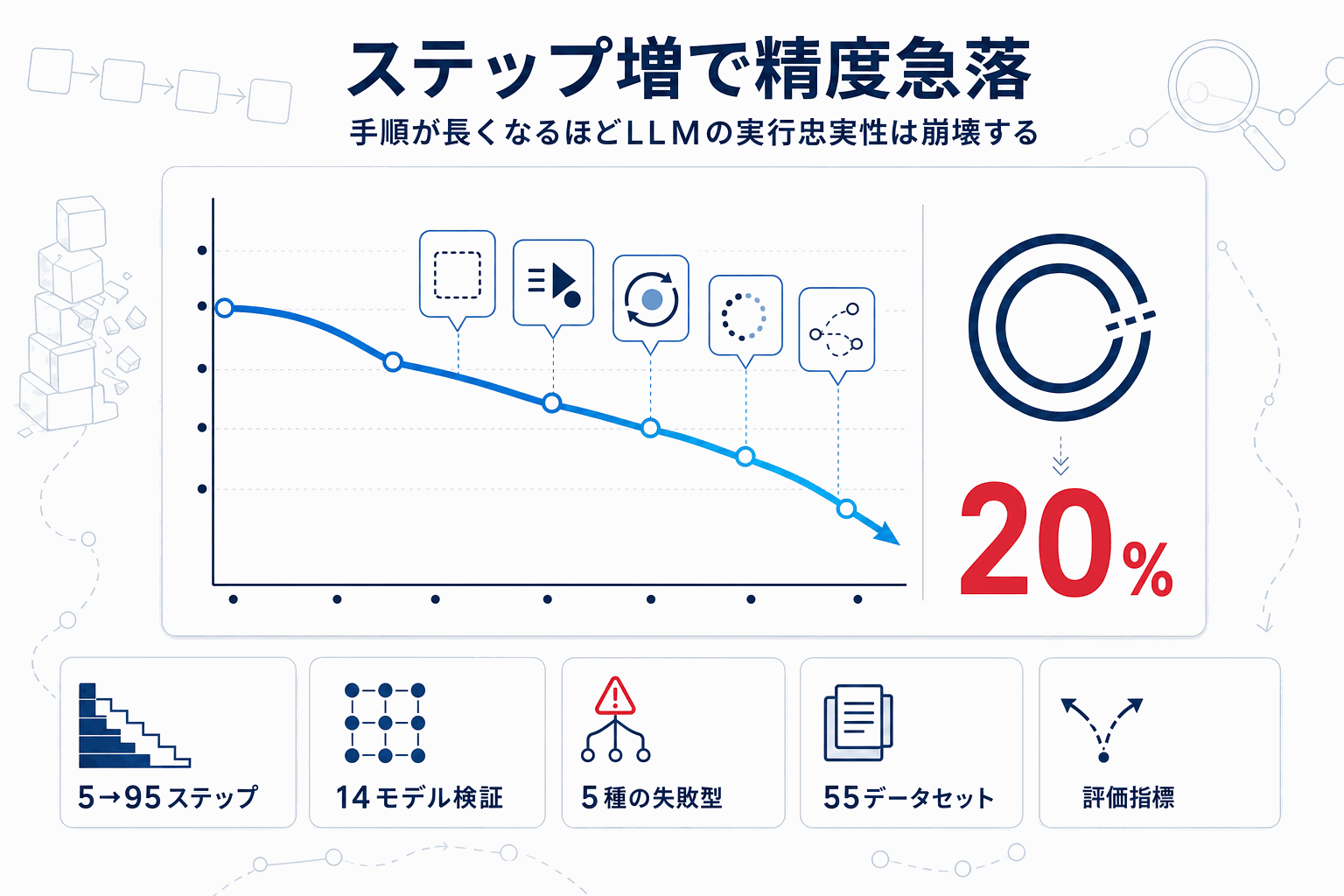 ステップ増で精度急落

手順が長くなるほどLLMの実行忠実性は崩壊する

20%

5→95ステップ

14モデル検証

5種の失敗型

55データセット

評価指標